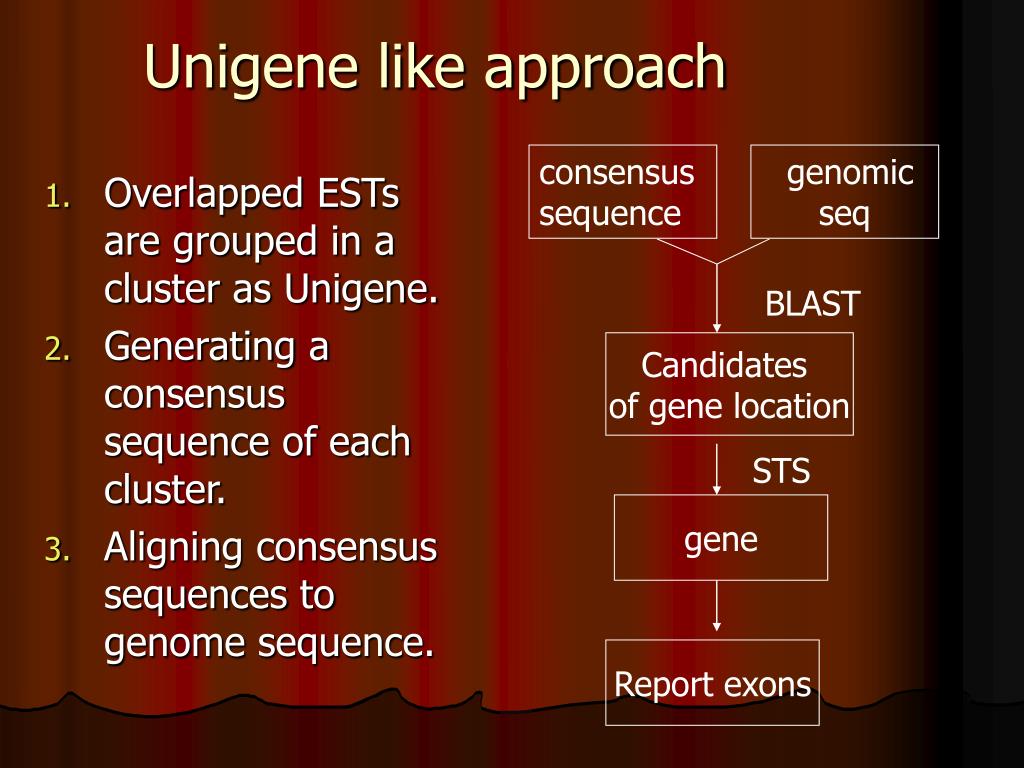 Unigene like approach

1. Overlapped ESTs are grouped in a cluster as Unigene.
2. Generating a consensus sequence of each cluster.
3. Aligning consensus sequences to genome sequence.

consensus sequence

genomic seq

BLAST

Candidates of gene location

STS

gene

Report exons